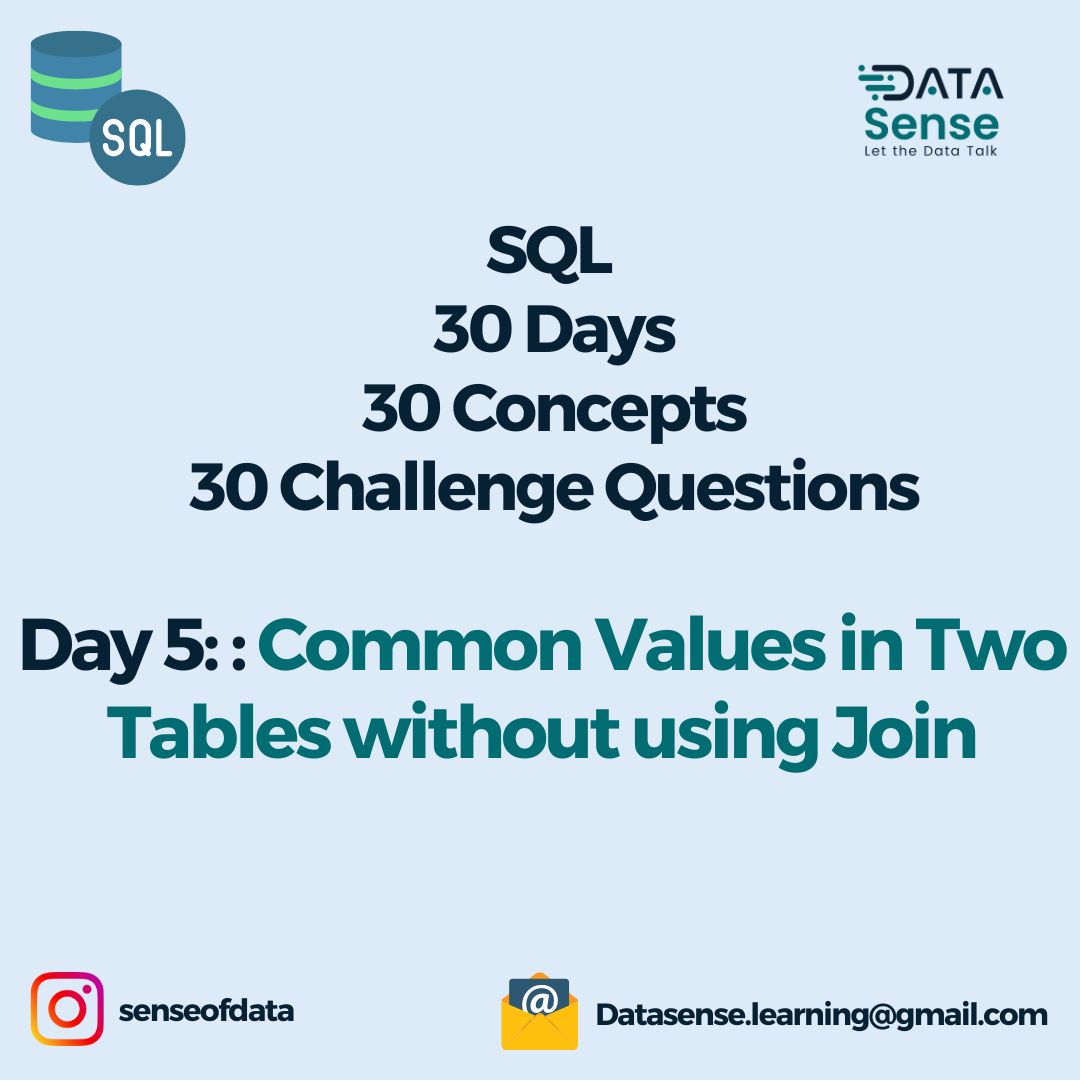 SQL

DATA
Sense
Let the Data Talk

SQL
30 Days
30 Concepts
30 Challenge Questions

Day 5: : Common Values in Two Tables without using Join

senseofdata

@

Datasense.learning@gmail.com